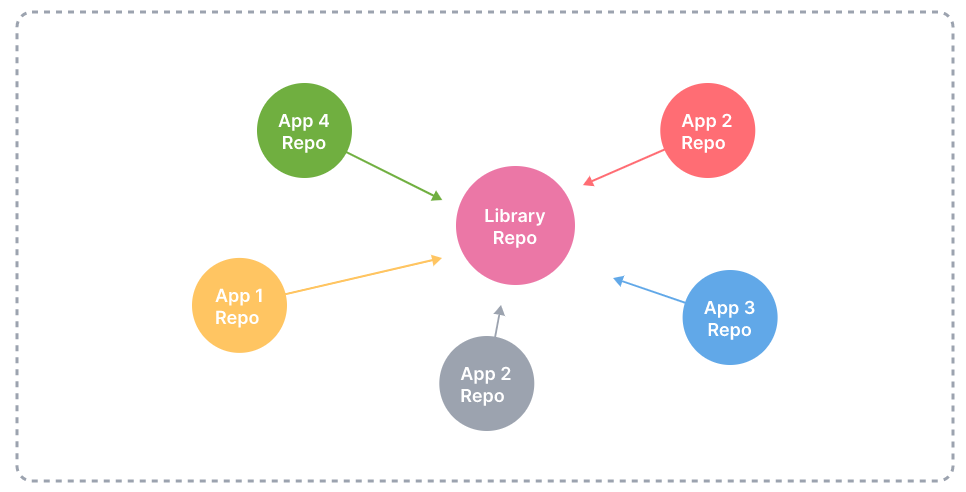 App 4 Repo

App 2 Repo

Library Repo

App 1 Repo

App 3 Repo

App 2 Repo